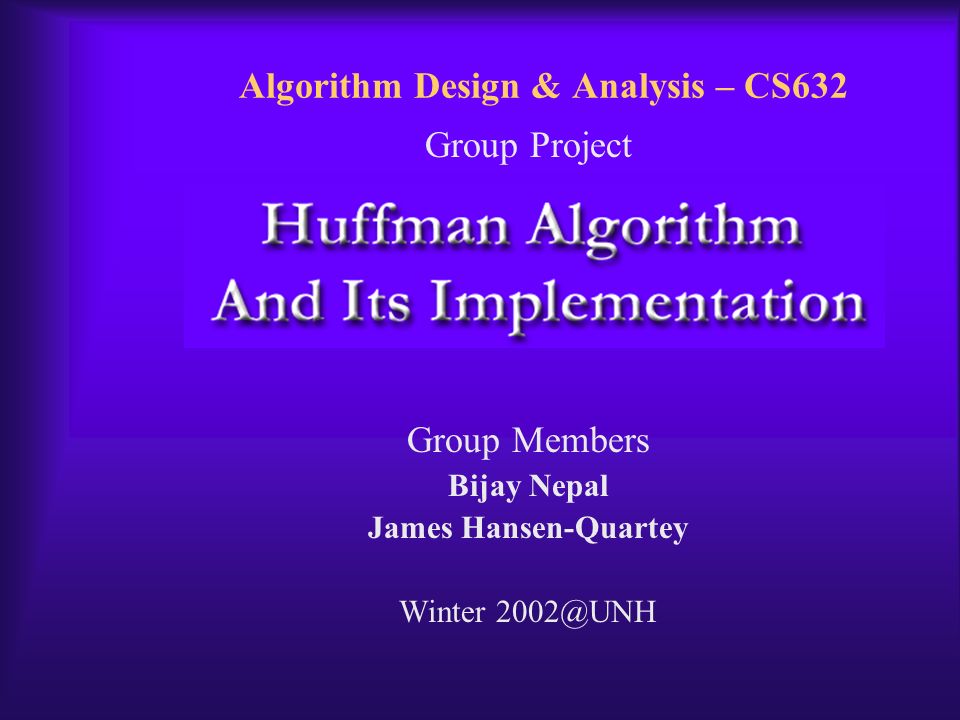 Algorithm Design & Analysis – CS632

Group Project

Huffman Algorithm
And Its Implementation

Group Members
Bijay Nepal
James Hansen-Quartey

Winter 2002@UNH